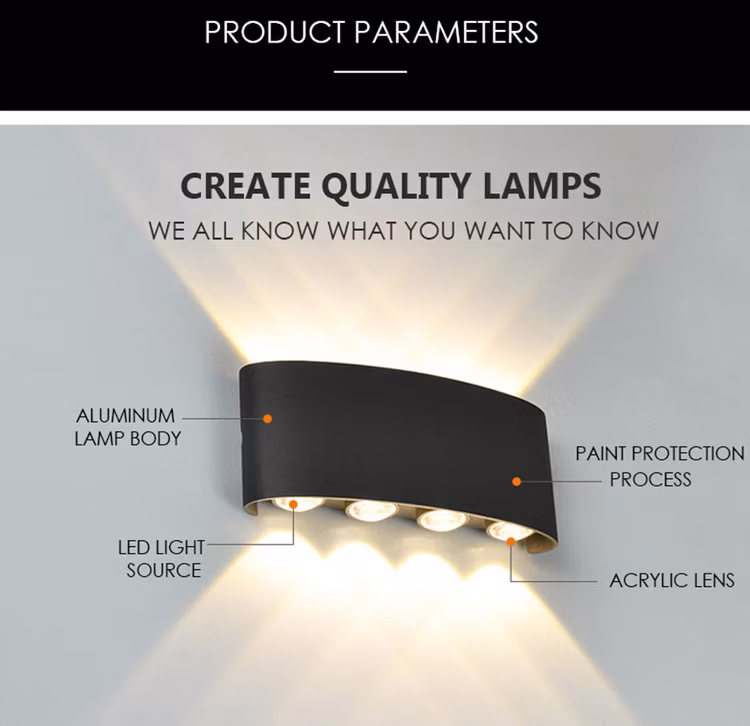 PRODUCT PARAMETERS

CREATE QUALITY LAMPS

WE ALL KNOW WHAT YOU WANT TO KNOW

ALUMINUM LAMP BODY

PAINT PROTECTION PROCESS

LED LIGHT SOURCE

ACRYLIC LENS